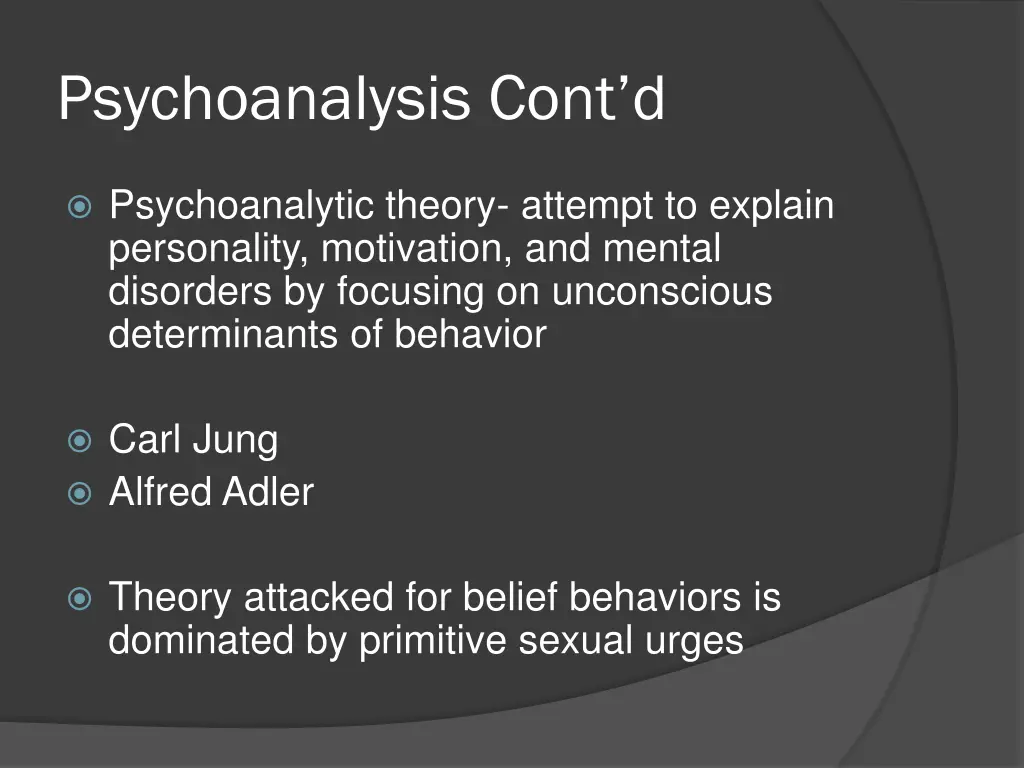 Psychoanalysis Cont’d

Psychoanalytic theory- attempt to explain personality, motivation, and mental disorders by focusing on unconscious determinants of behavior

Carl Jung

Alfred Adler

Theory attacked for belief behaviors is dominated by primitive sexual urges